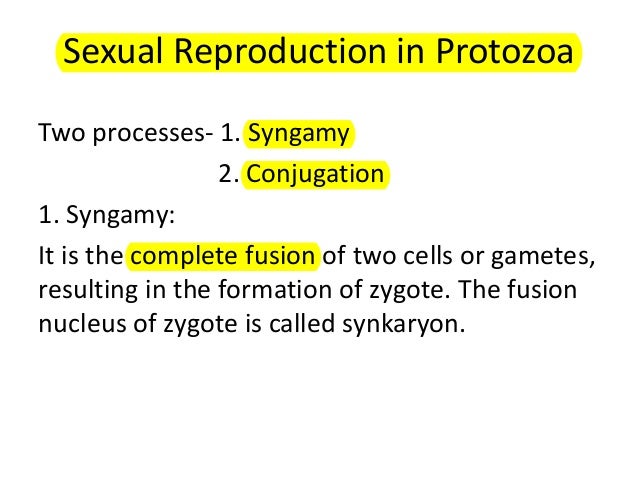 Sexual Reproduction in Protozoa

Two processes- 1. Syngamy
2. Conjugation

1. Syngamy:

It is the complete fusion of two cells or gametes, resulting in the formation of zygote. The fusion nucleus of zygote is called synkaryon.